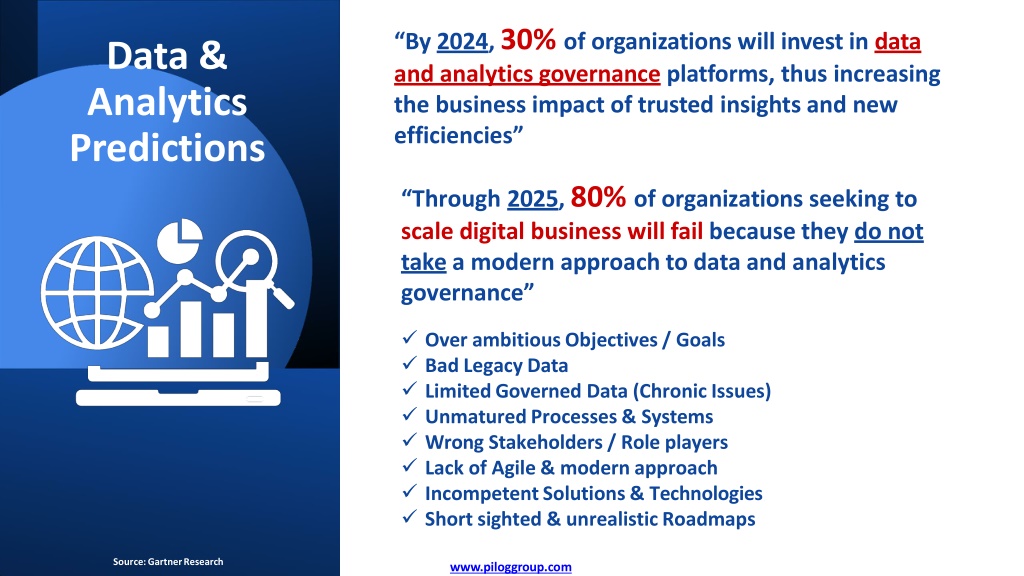 Data & Analytics Predictions

"By 2024, 30% of organizations will invest in data and analytics governance platforms, thus increasing the business impact of trusted insights and new efficiencies"

"Through 2025, 80% of organizations seeking to scale digital business will fail because they do not take a modern approach to data and analytics governance"

✓ Over ambitious Objectives / Goals
✓ Bad Legacy Data
✓ Limited Governed Data (Chronic Issues)
✓ Unmatured Processes & Systems
✓ Wrong Stakeholders / Role players
✓ Lack of Agile & modern approach
✓ Incompetent Solutions & Technologies
✓ Short sighted & unrealistic Roadmaps

Source: Gartner Research

www.piloggroup.com